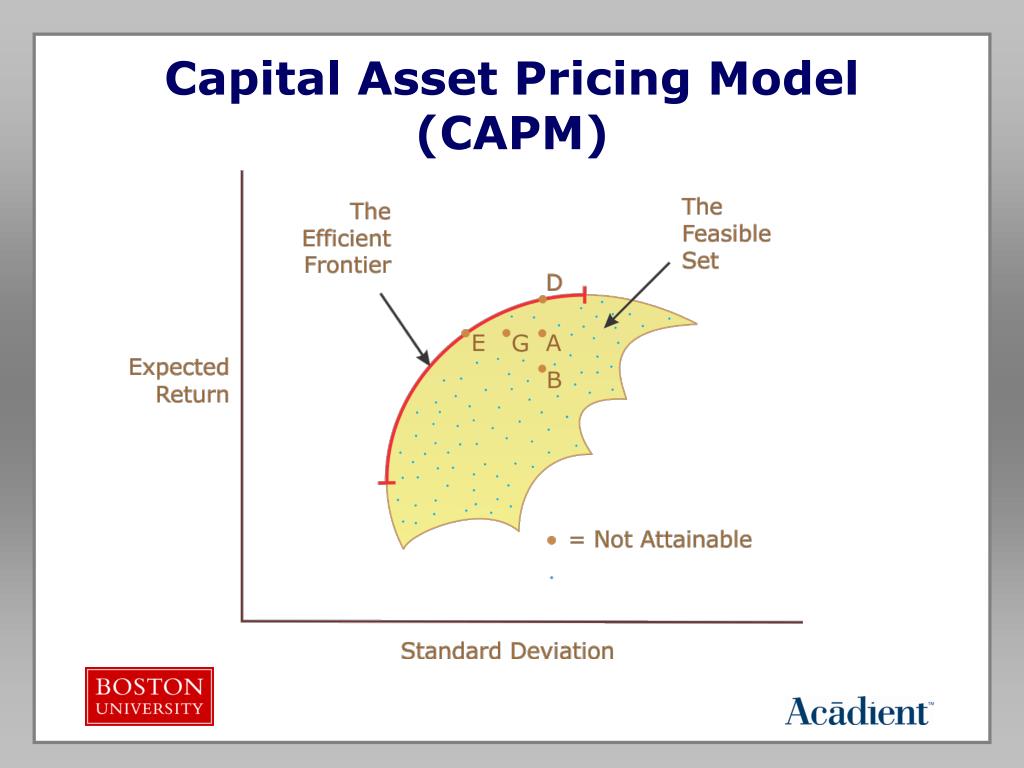 Capital Asset Pricing Model (CAPM)

The Efficient Frontier

The Feasible Set

D

E G A

B

Expected Return

• = Not Attainable

Standard Deviation

BOSTON UNIVERSITY

Acādient™